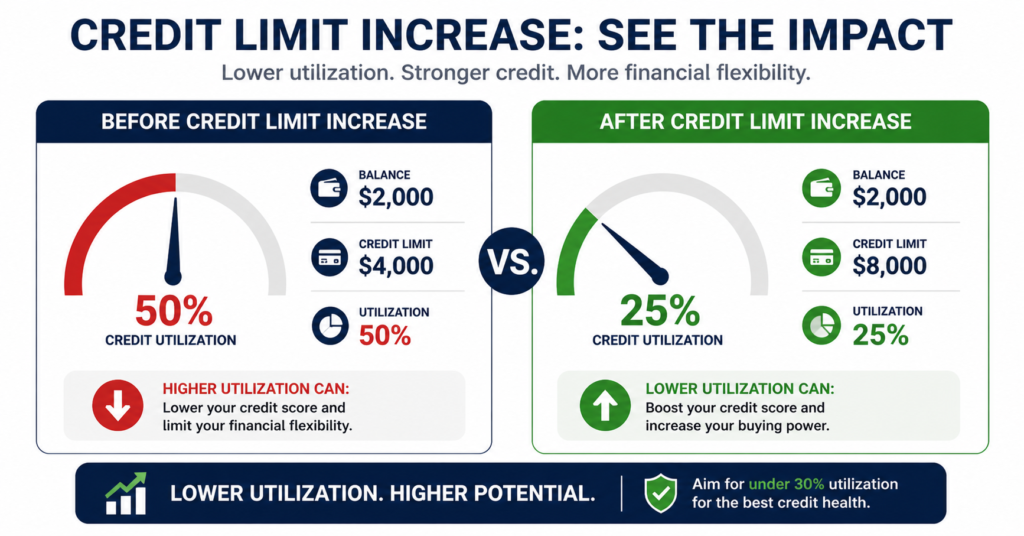 CREDIT LIMIT INCREASE: SEE THE IMPACT

Lower utilization. Stronger credit. More financial flexibility.

BEFORE CREDIT LIMIT INCREASE

50%
CREDIT UTILIZATION

BALANCE
$2,000

CREDIT LIMIT
$4,000

UTILIZATION
50%

HIGHER UTILIZATION CAN:
Lower your credit score and limit your financial flexibility.

VS.

AFTER CREDIT LIMIT INCREASE

25%
CREDIT UTILIZATION

BALANCE
$2,000

CREDIT LIMIT
$8,000

UTILIZATION
25%

LOWER UTILIZATION CAN:
Boost your credit score and increase your buying power.

LOWER UTILIZATION. HIGHER POTENTIAL.

Aim for under 30% utilization for the best credit health.